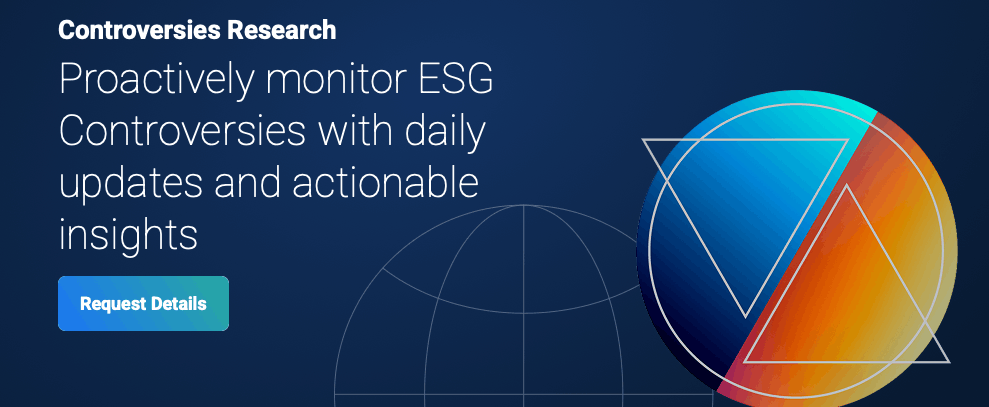 Controversies Research

Proactively monitor ESG Controversies with daily updates and actionable insights

Request Details